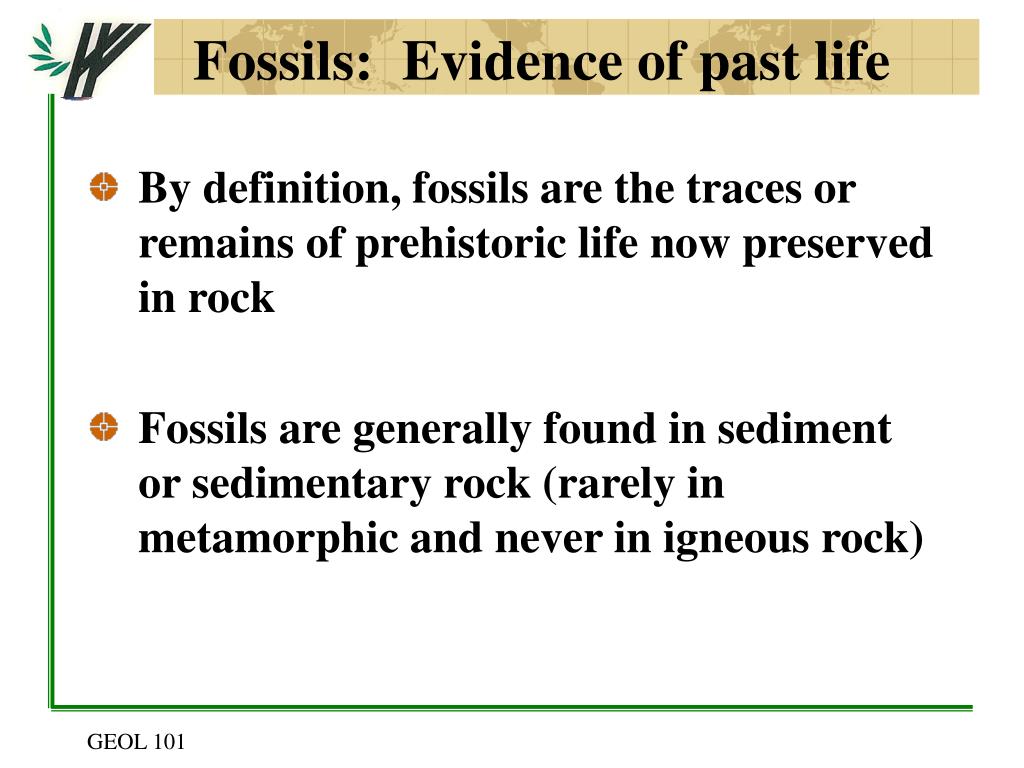 Fossils:  Evidence of past life

By definition, fossils are the traces or remains of prehistoric life now preserved in rock

Fossils are generally found in sediment or sedimentary rock (rarely in metamorphic and never in igneous rock)

GEOL 101